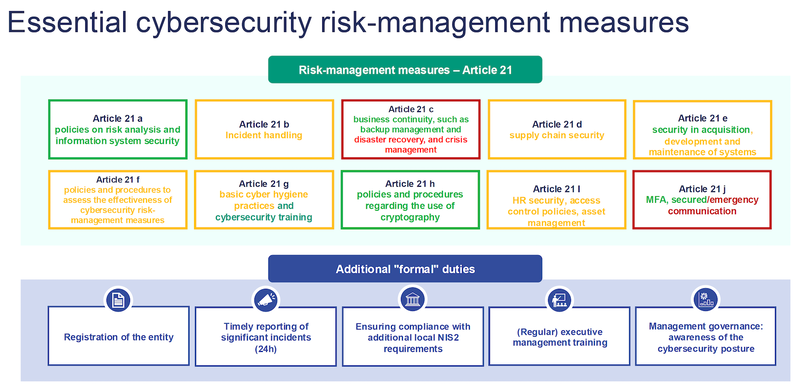 Essential cybersecurity risk-management measures

Risk-management measures – Article 21

Article 21 a
policies on risk analysis and information system security

Article 21 b
Incident handling

Article 21 c
business continuity, such as backup management and disaster recovery, and crisis management

Article 21 d
supply chain security

Article 21 e
security in acquisition, development and maintenance of systems

Article 21 f
policies and procedures to assess the effectiveness of cybersecurity risk-management measures

Article 21 g
basic cyber hygiene practices and cybersecurity training

Article 21 h
policies and procedures regarding the use of cryptography

Article 21 I
HR security, access control policies, asset management

Article 21 j
MFA, secured/emergency communication

Additional "formal" duties

Registration of the entity

Timely reporting of significant incidents (24h)

Ensuring compliance with additional local NIS2 requirements

(Regular) executive management training

Management governance: awareness of the cybersecurity posture